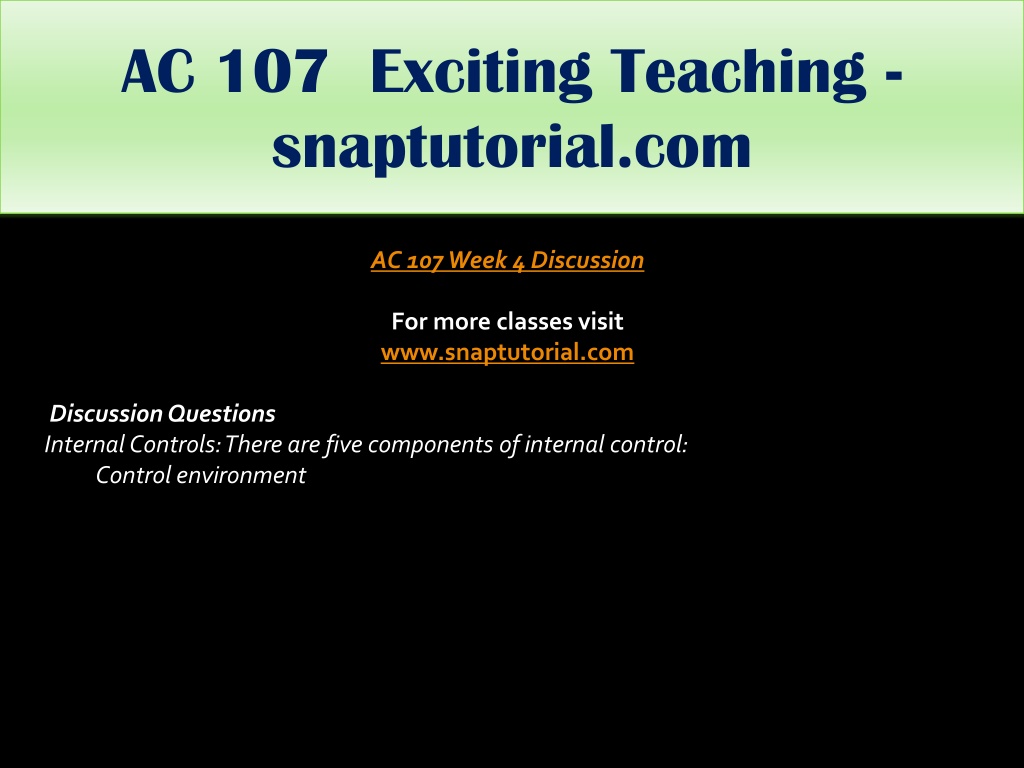 AC 107 Exciting Teaching - snaptutorial.com

AC 107 Week 4 Discussion

For more classes visit
www.snaptutorial.com

Discussion Questions
Internal Controls: There are five components of internal control:
Control environment